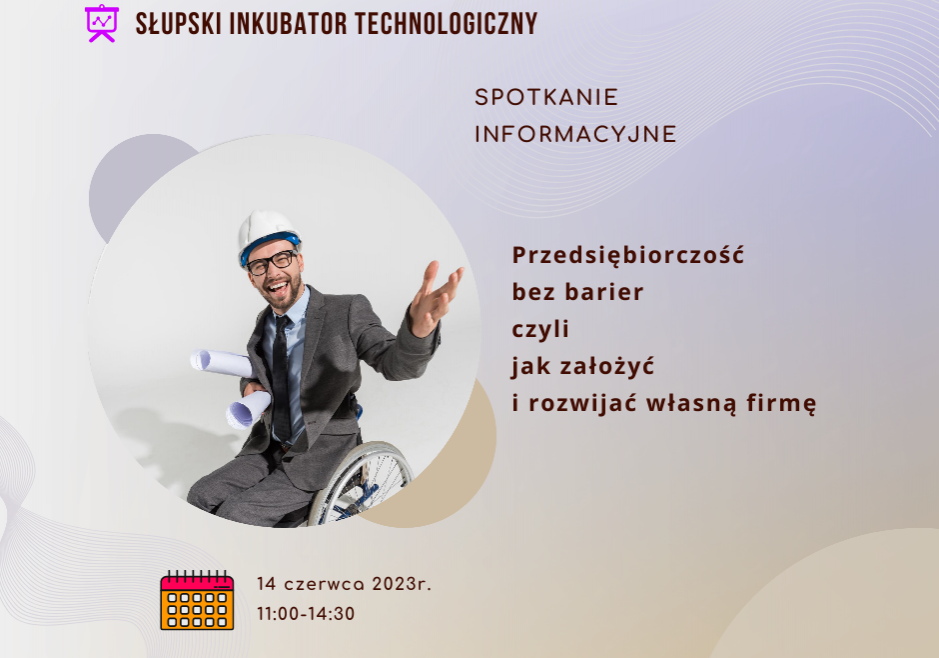 SŁUPSKI INKUBATOR TECHNOLOGICZNY

SPOTKANIE INFORMACYJNE

Przedsiębiorczość bez barier czyli jak założyć i rozwijać własną firmę

14 czerwca 2023r.
11:00-14:30